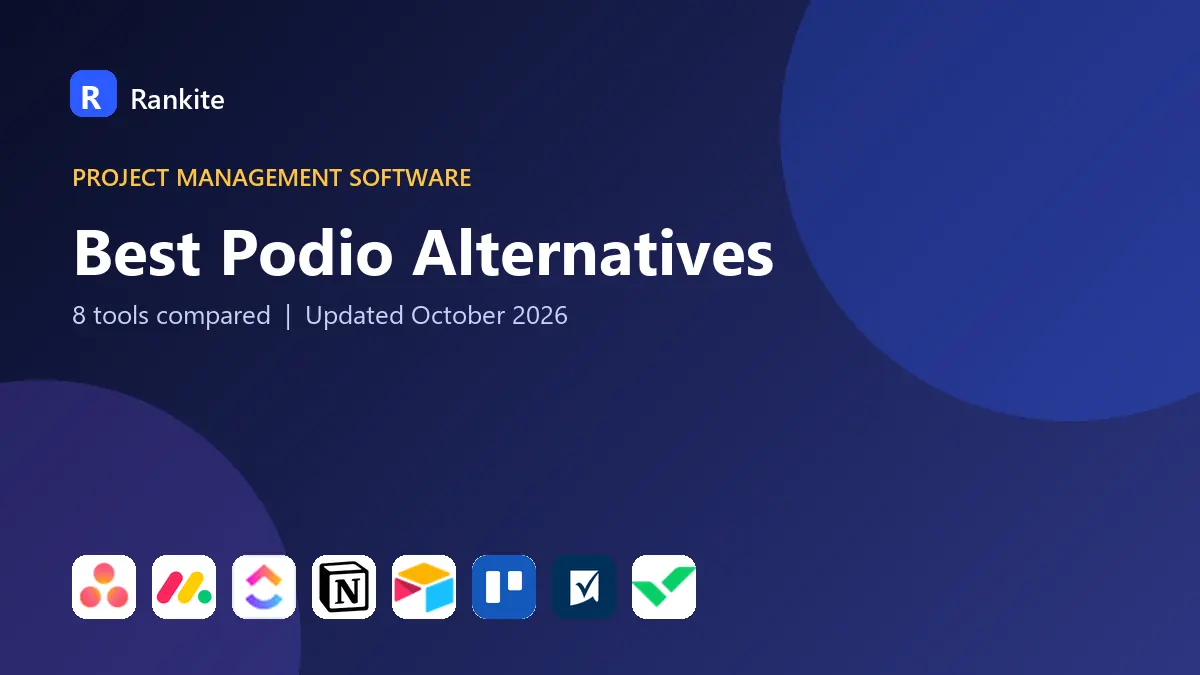 R Rankite

PROJECT MANAGEMENT SOFTWARE

Best Podio Alternatives

8 tools compared | Updated October 2026